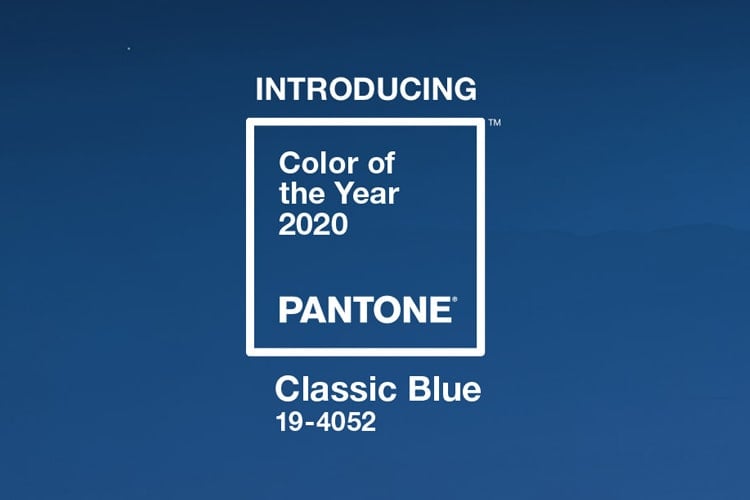 INTRODUCING

™

Color of the Year 2020

PANTONE®

Classic Blue
19-4052